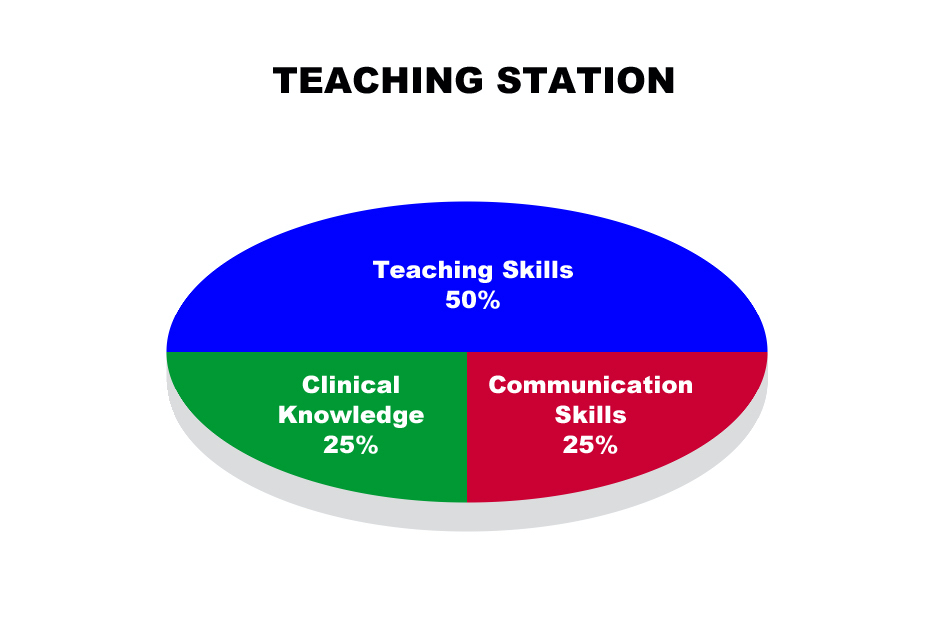 TEACHING STATION

Teaching Skills
50%

Clinical
Knowledge
25%

Communication
Skills
25%